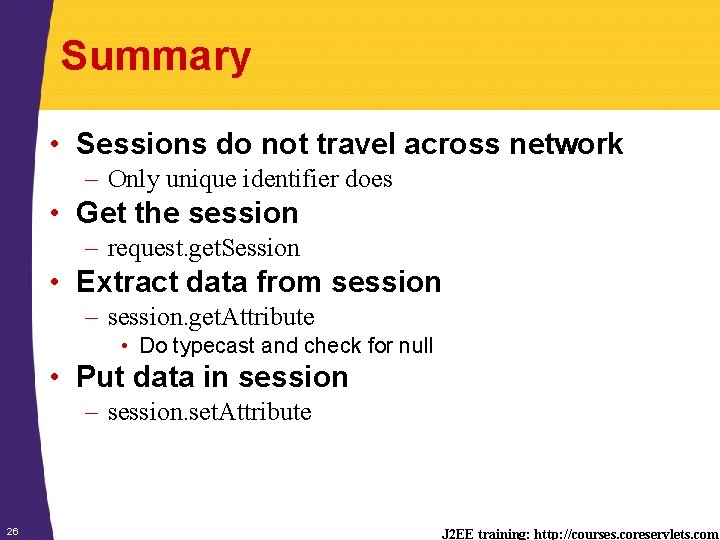 Summary

• Sessions do not travel across network
– Only unique identifier does

• Get the session
– request.getSession

• Extract data from session
– session.getAttribute
• Do typecast and check for null

• Put data in session
– session.setAttribute

26

J2EE training: http://courses.coreservlets.com